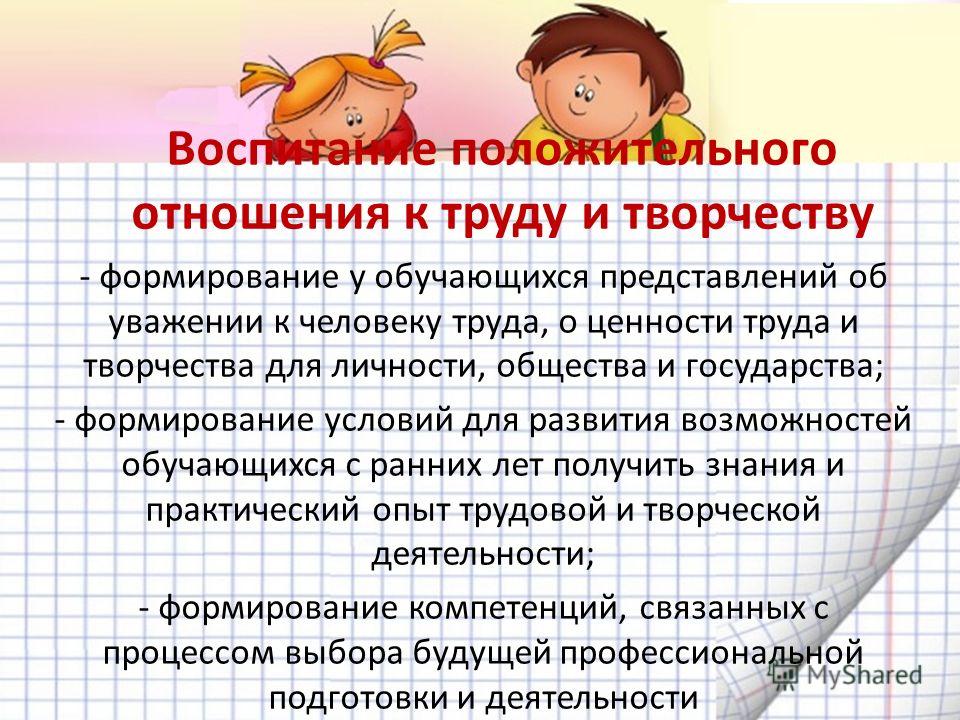 Воспитание положительного отношения к труду и творчеству

- формирование у обучающихся представлений об уважении к человеку труда, о ценности труда и творчества для личности, общества и государства;

- формирование условий для развития возможностей обучающихся с ранних лет получить знания и практический опыт трудовой и творческой деятельности;

- формирование компетенций, связанных с процессом выбора будущей профессиональной подготовки и деятельности

MyShared